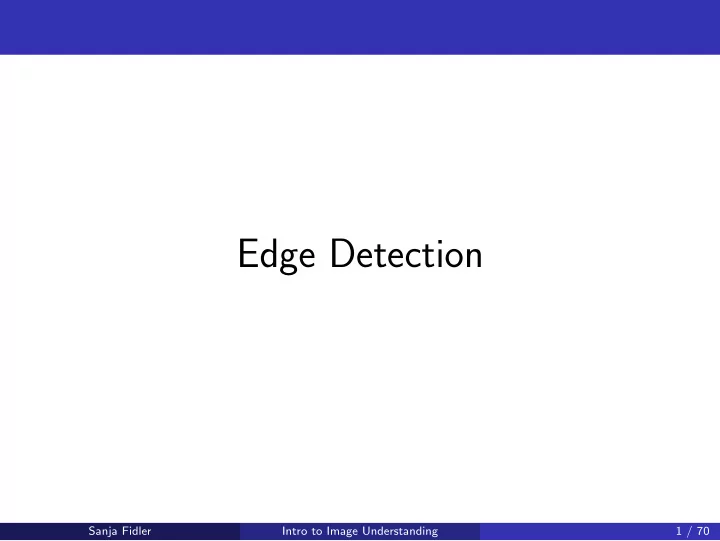 Edge Detection

Sanja Fidler Intro to Image Understanding 1 / 70